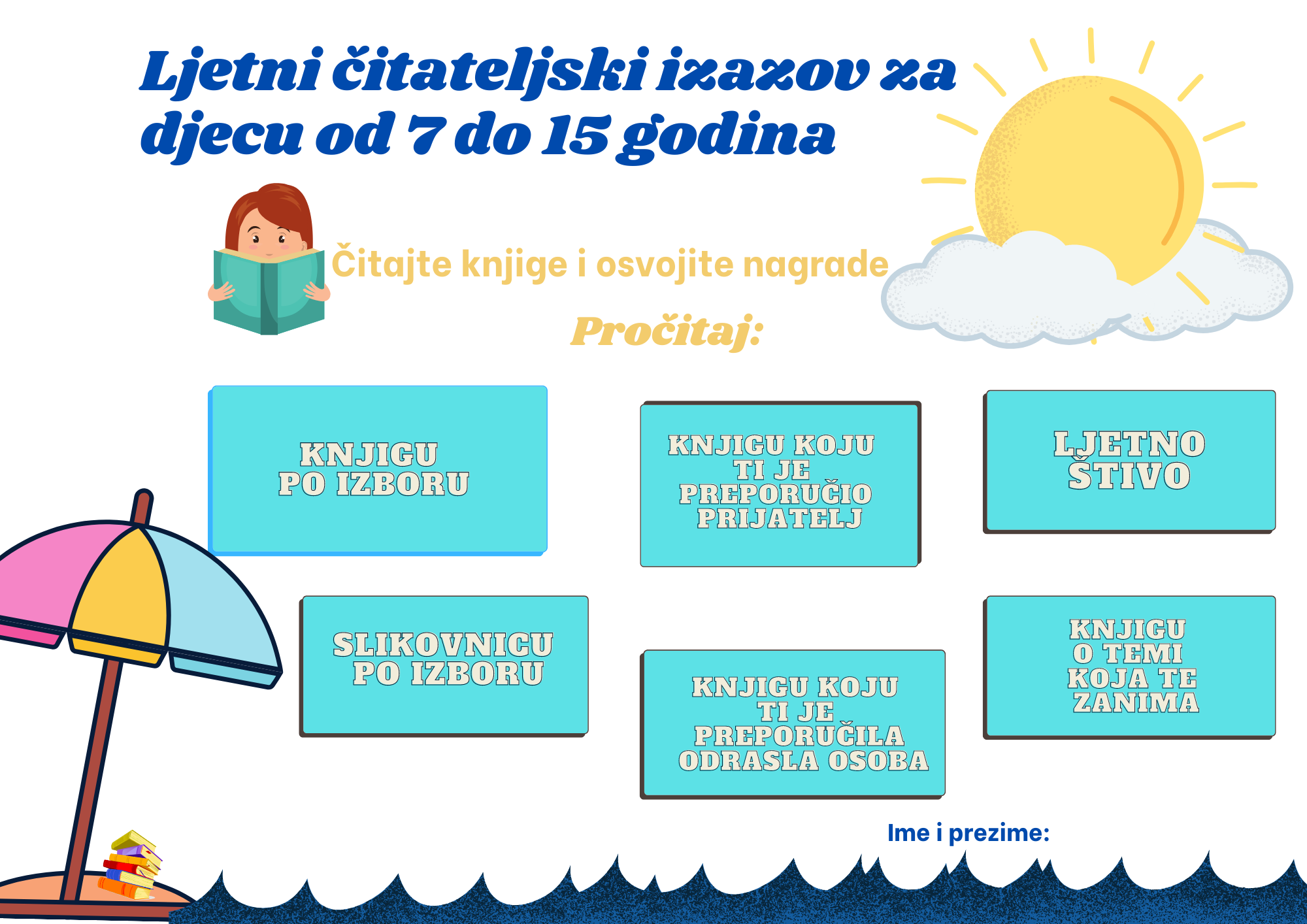 Ljetni čitateljski izazov za djecu od 7 do 15 godina

Čitajte knjige i osvojite nagrade

Pročitaj:

KNJIGU PO IZBORU

KNJIGU KOJU TI JE PREPORUČIO PRIJATELJ

LJETNO ŠTIVO

SLIKOVNICU PO IZBORU

KNJIGU KOJU TI JE PREPORUČILA ODRASLA OSOBA

KNJIGU O TEMI KOJA TE ZANIMA

Ime i prezime: